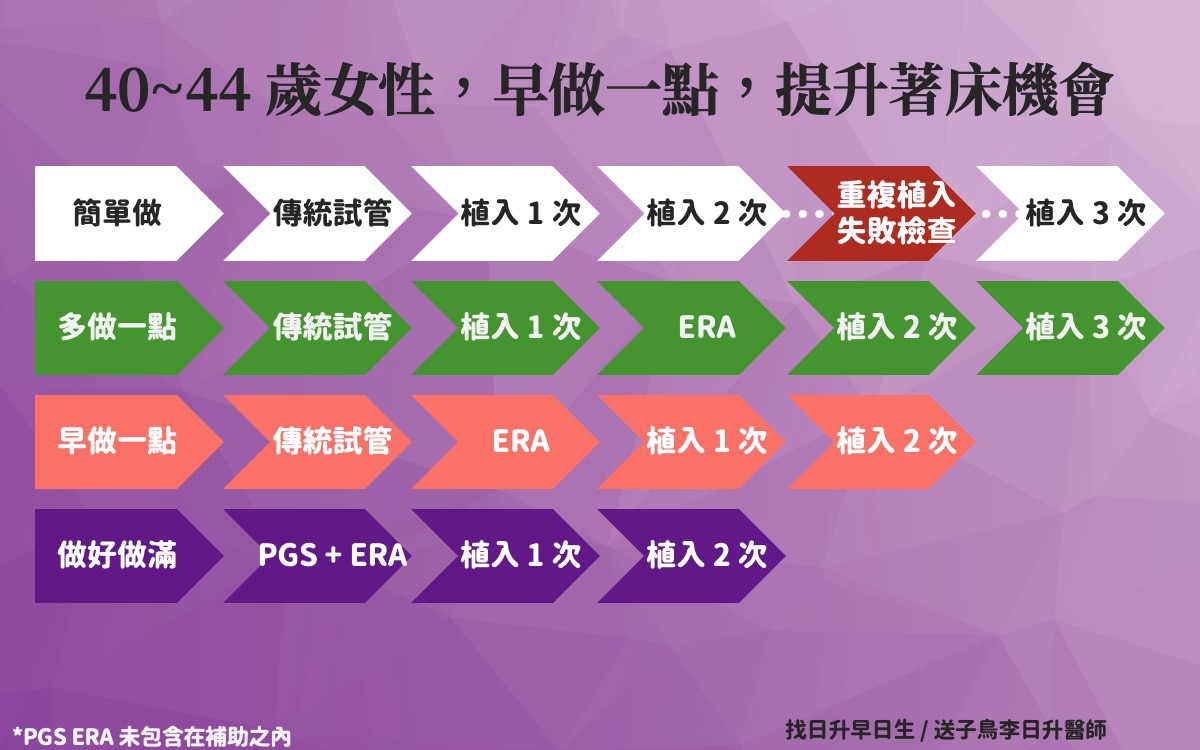 40~44 歲女性，早做一點，提升著床機會

簡單做 傳統試管 植入 1 次 植入 2 次 ··· 重複植入失敗檢查 ··· 植入 3 次

多做一點 傳統試管 植入 1 次 ERA 植入 2 次 植入 3 次

早做一點 傳統試管 ERA 植入 1 次 植入 2 次

做好做滿 PGS + ERA 植入 1 次 植入 2 次

*PGS ERA 未包含在補助之內

找日升早日生 / 送子鳥李日升醫師